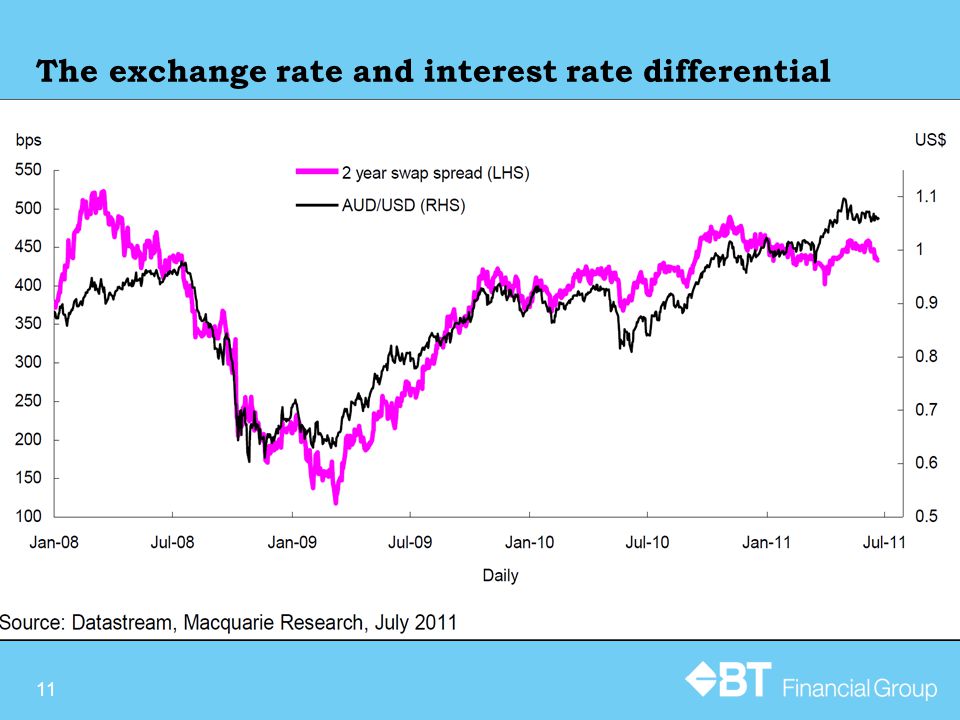 The exchange rate and interest rate differential

bps

US$

2 year swap spread (LHS)

AUD/USD (RHS)

550
500
450
400
350
300
250
200
150
100

1.1
1
0.9
0.8
0.7
0.6
0.5

Jan-08 Jul-08 Jan-09 Jul-09 Jan-10 Jul-10 Jan-11 Jul-11

Daily

Source: Datastream, Macquarie Research, July 2011

11

BT Financial Group